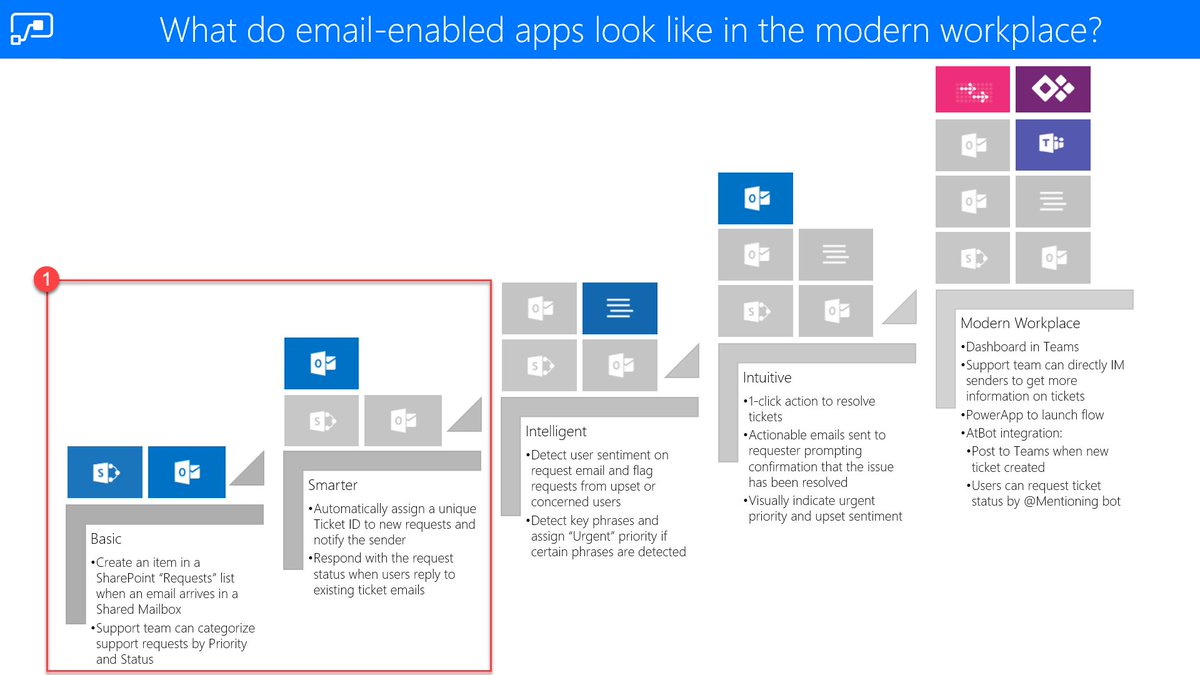 What do email-enabled apps look like in the modern workplace?

1

Basic
•Create an item in a SharePoint "Requests" list when an email arrives in a Shared Mailbox
•Support team can categorize support requests by Priority and Status

Smarter
•Automatically assign a unique Ticket ID to new requests and notify the sender
•Respond with the request status when users reply to existing ticket emails

Intelligent
•Detect user sentiment on request email and flag requests from upset or concerned users
•Detect key phrases and assign "Urgent" priority if certain phrases are detected

Intuitive
•1-click action to resolve tickets
•Actionable emails sent to requester prompting confirmation that the issue has been resolved
•Visually indicate urgent priority and upset sentiment

Modern Workplace
•Dashboard in Teams
•Support team can directly IM senders to get more information on tickets
•PowerApp to launch flow
•AtBot integration:
•Post to Teams when new ticket created
•Users can request ticket status by @Mentioning bot